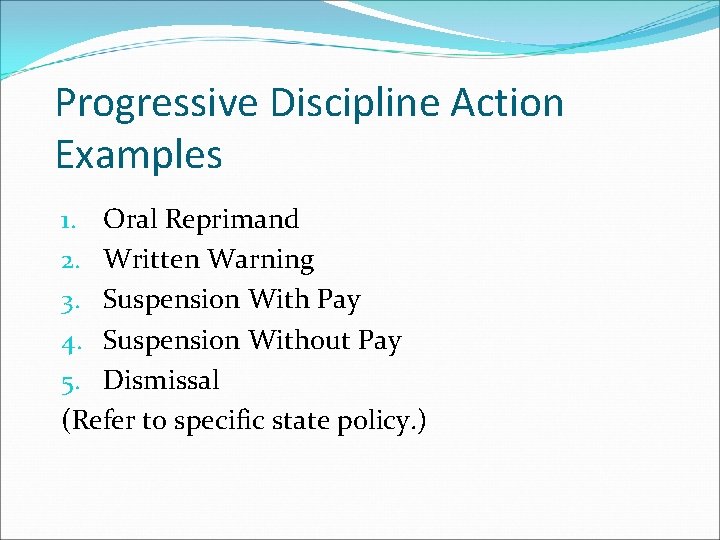 Progressive Discipline Action Examples

1. Oral Reprimand
2. Written Warning
3. Suspension With Pay
4. Suspension Without Pay
5. Dismissal

(Refer to specific state policy.)